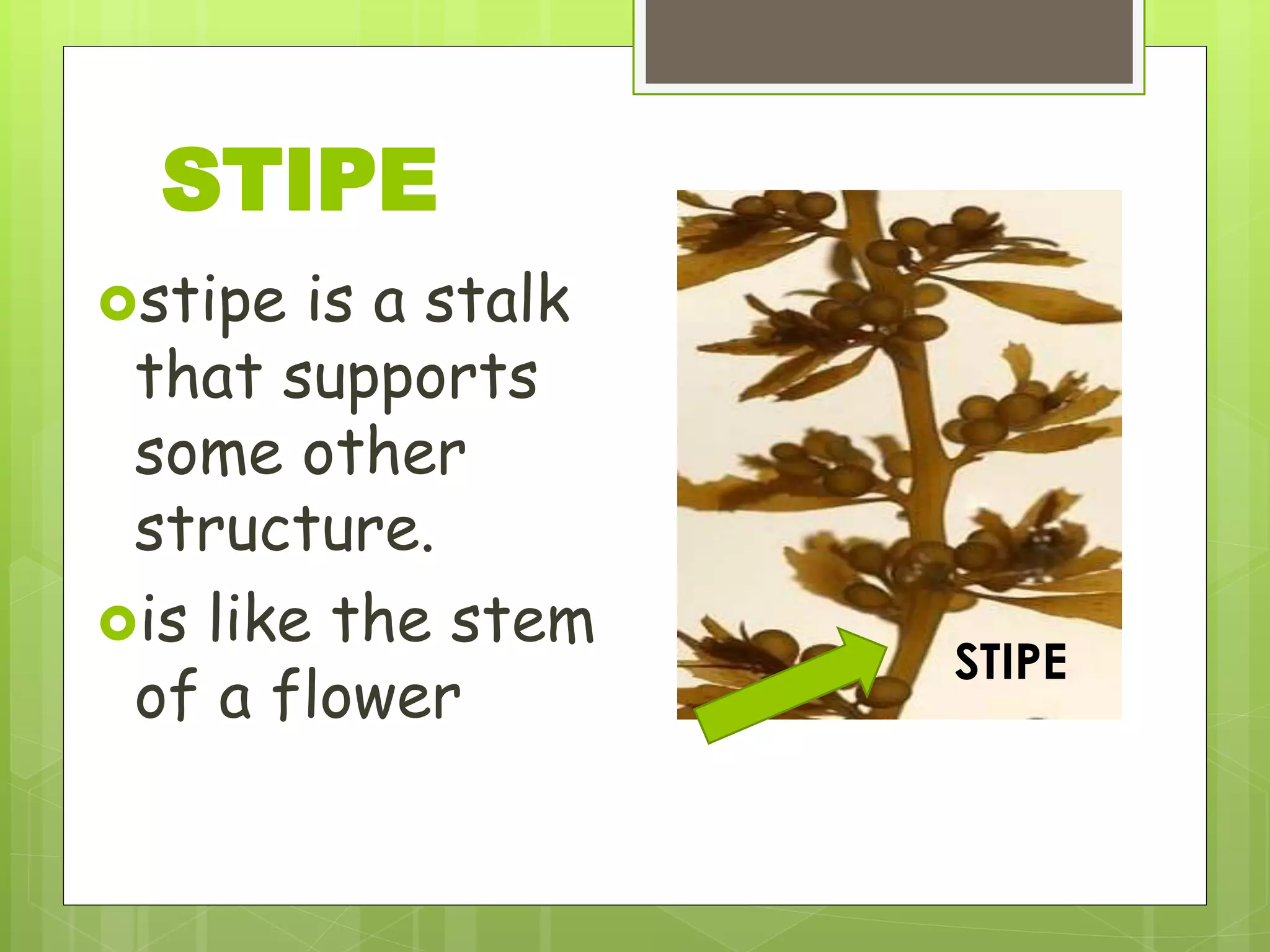 STIPE

stipe is a stalk that supports some other structure.

is like the stem of a flower

STIPE